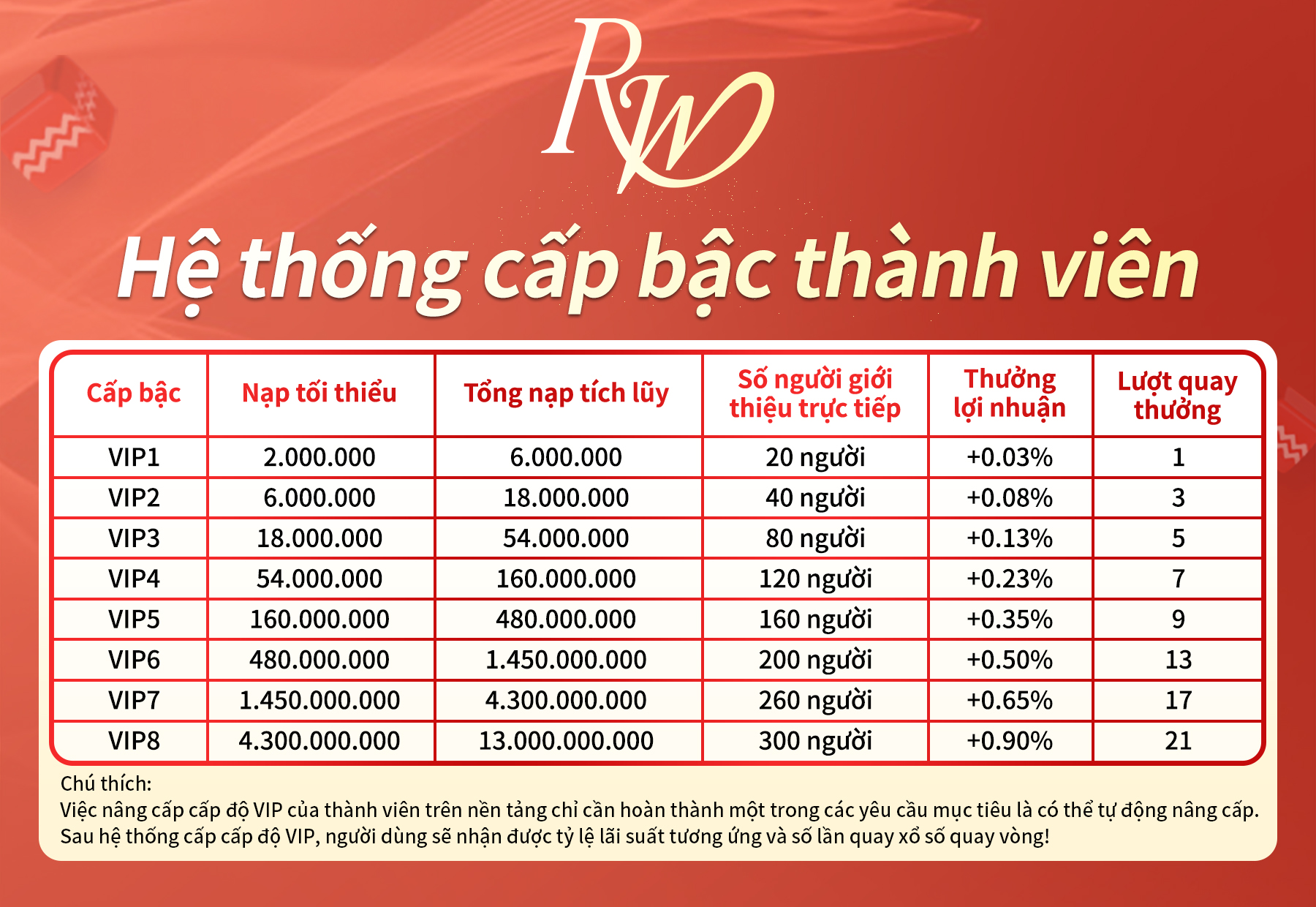 RW

Hệ thống cấp bậc thành viên

| Cấp bậc | Nạp tối thiểu | Tổng nạp tích lũy | Số người giới thiệu trực tiếp | Thưởng lợi nhuận | Lượt quay thưởng |
|---|---|---|---|---|---|
| VIP1 | 2.000.000 | 6.000.000 | 20 người | +0.03% | 1 |
| VIP2 | 6.000.000 | 18.000.000 | 40 người | +0.08% | 3 |
| VIP3 | 18.000.000 | 54.000.000 | 80 người | +0.13% | 5 |
| VIP4 | 54.000.000 | 160.000.000 | 120 người | +0.23% | 7 |
| VIP5 | 160.000.000 | 480.000.000 | 160 người | +0.35% | 9 |
| VIP6 | 480.000.000 | 1.450.000.000 | 200 người | +0.50% | 13 |
| VIP7 | 1.450.000.000 | 4.300.000.000 | 260 người | +0.65% | 17 |
| VIP8 | 4.300.000.000 | 13.000.000.000 | 300 người | +0.90% | 21 |

Chú thích:
Việc nâng cấp cấp độ VIP của thành viên trên nền tảng chỉ cần hoàn thành một trong các yêu cầu mục tiêu là có thể tự động nâng cấp.
Sau hệ thống cấp cấp độ VIP, người dùng sẽ nhận được tỷ lệ lãi suất tương ứng và số lần quay xổ số quay vòng!